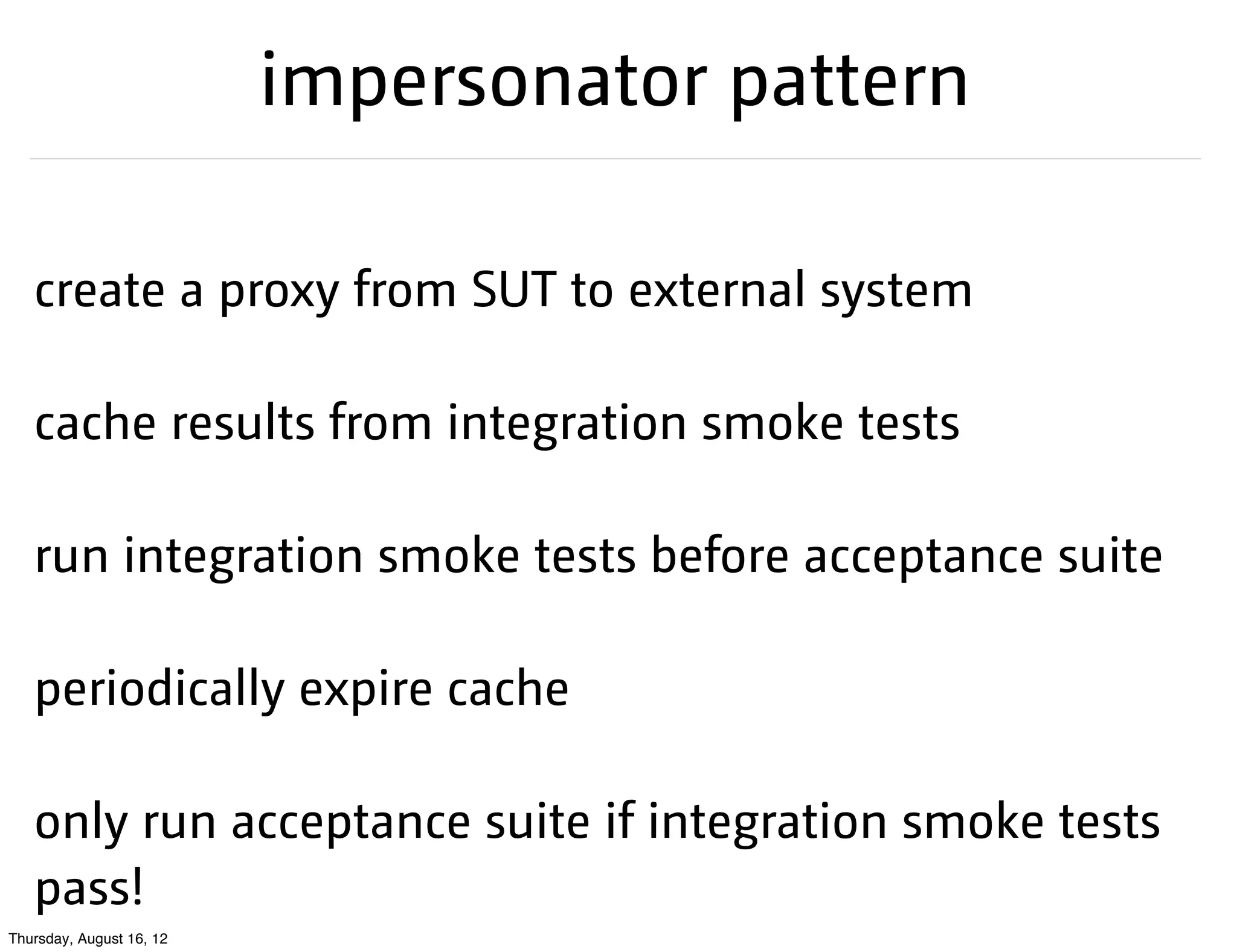 impersonator pattern

create a proxy from SUT to external system

cache results from integration smoke tests

run integration smoke tests before acceptance suite

periodically expire cache

only run acceptance suite if integration smoke tests pass!

Thursday, August 16, 12